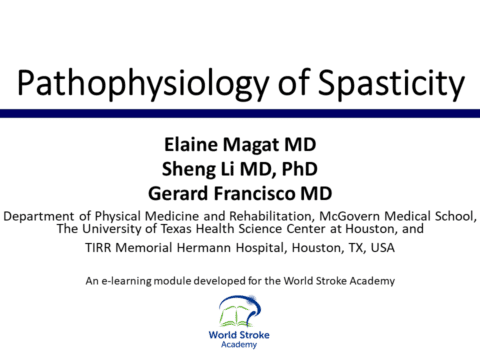 Pathophysiology of Spasticity

Elaine Magat MD
Sheng Li MD, PhD
Gerard Francisco MD

Department of Physical Medicine and Rehabilitation, McGovern Medical School, The University of Texas Health Science Center at Houston, and

TIRR Memorial Hermann Hospital, Houston, TX, USA

An e-learning module developed for the World Stroke Academy

World Stroke
Academy